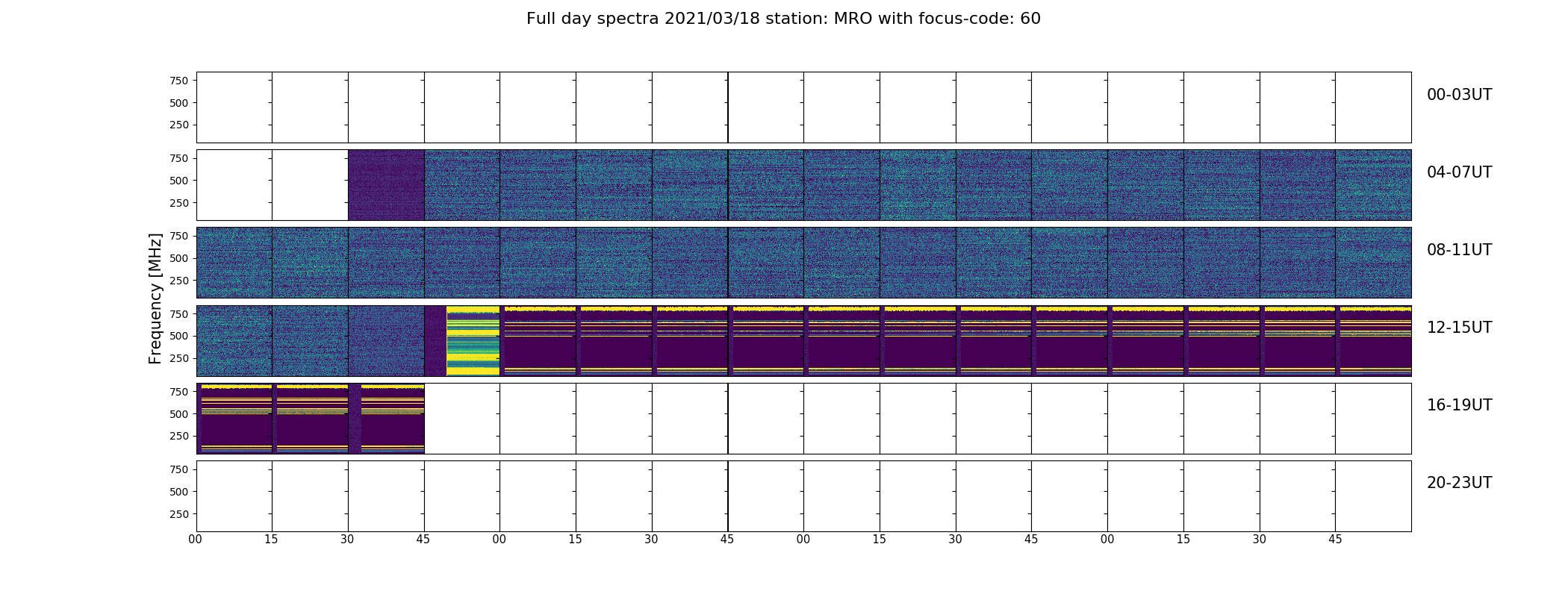 Full day spectra 2021/03/18 station: MRO with focus-code: 60

Frequency [MHz]

750
500
250
00-03UT

750
500
250
04-07UT

750
500
250
08-11UT

750
500
250
12-15UT

750
500
250
16-19UT

750
500
250
20-23UT

00 15 30 45 00 15 30 45 00 15 30 45 00 15 30 45